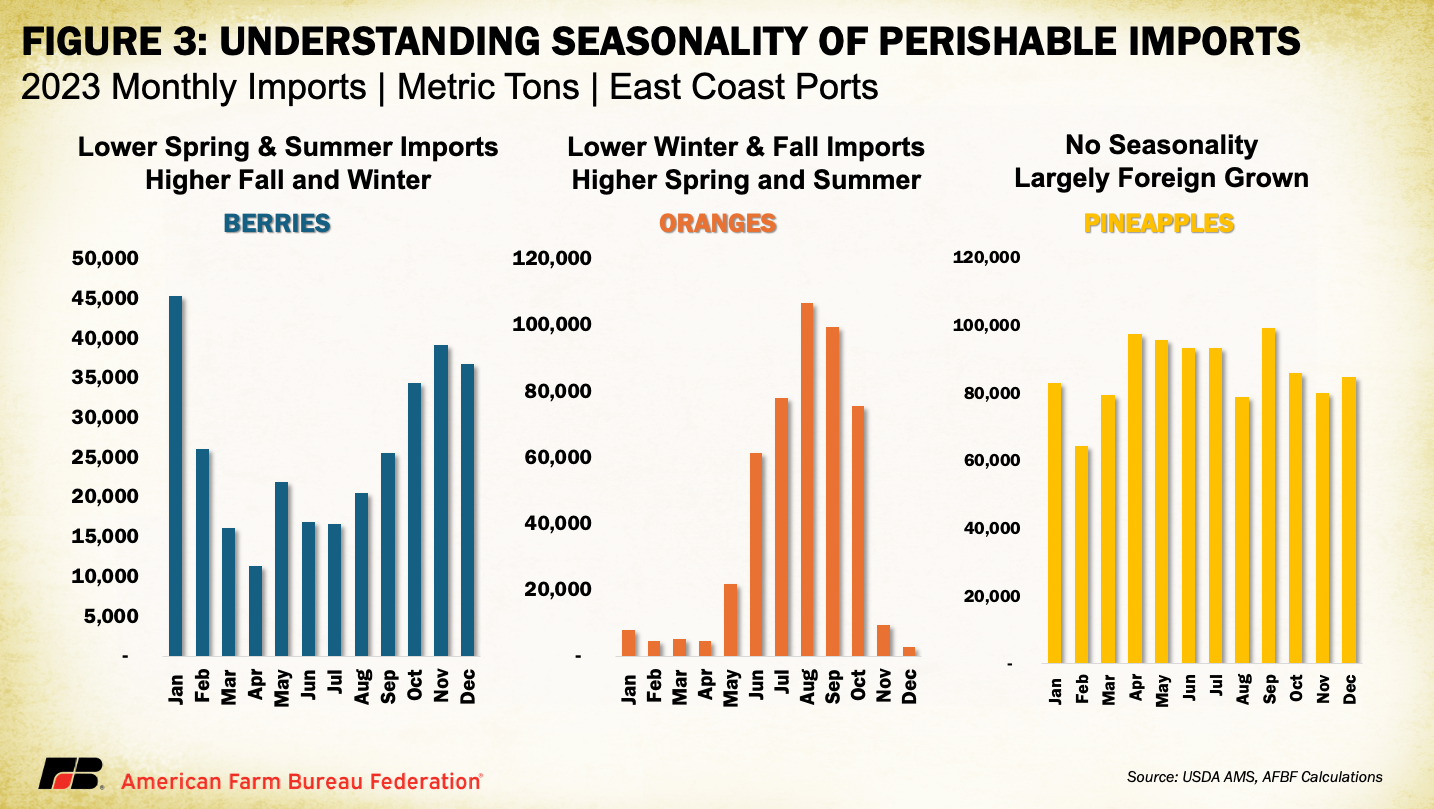 FIGURE 3: UNDERSTANDING SEASONALITY OF PERISHABLE IMPORTS
2023 Monthly Imports | Metric Tons | East Coast Ports

Lower Spring & Summer Imports
Higher Fall and Winter

BERRIES

50,000
45,000
40,000
35,000
30,000
25,000
20,000
15,000
10,000
5,000
-

Jan Feb Mar Apr May Jun Jul Aug Sep Oct Nov Dec

Lower Winter & Fall Imports
Higher Spring and Summer

ORANGES

120,000
100,000
80,000
60,000
40,000
20,000
-

Jan Feb Mar Apr May Jun Jul Aug Sep Oct Nov Dec

No Seasonality
Largely Foreign Grown

PINEAPPLES

120,000
100,000
80,000
60,000
40,000
20,000
-

Jan Feb Mar Apr May Jun Jul Aug Sep Oct Nov Dec

FB American Farm Bureau Federation®

Source: USDA AMS, AFBF Calculations